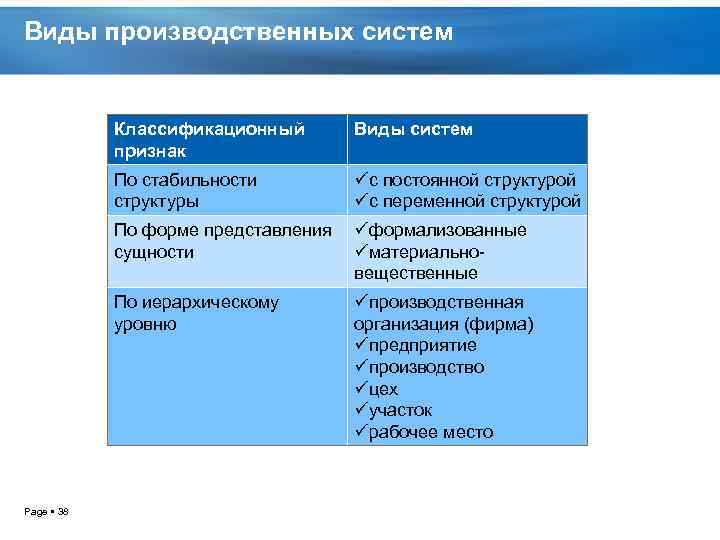 Виды производственных систем

| Классификационный признак | Виды систем |
|---|---|
| По стабильности структуры | ✓с постоянной структурой ✓с переменной структурой |
| По форме представления сущности | ✓формализованные ✓материально-вещественные |
| По иерархическому уровню | ✓производственная организация (фирма) ✓предприятие ✓производство ✓цех ✓участок ✓рабочее место |

Page ▪ 38